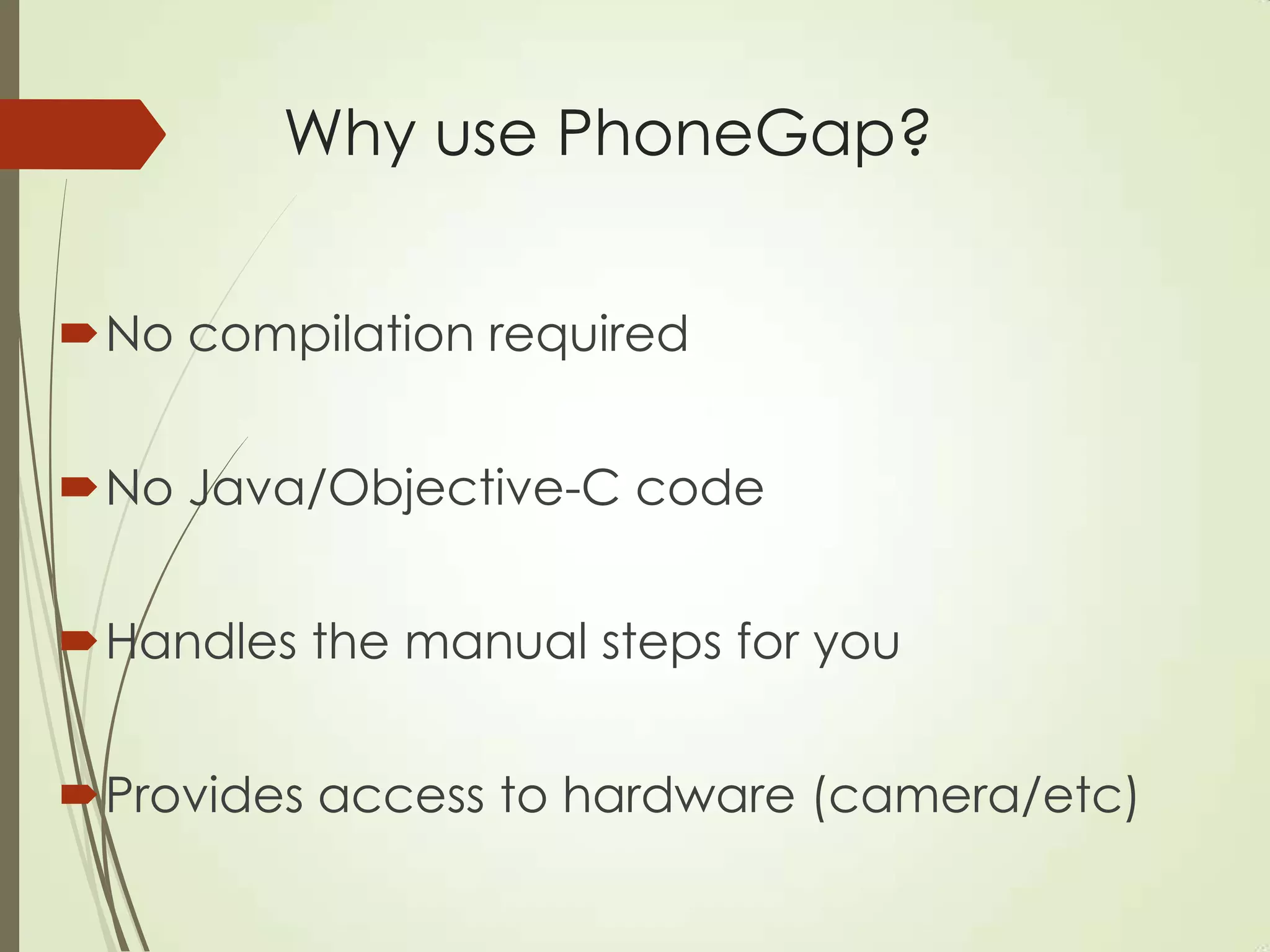 Why use PhoneGap?

No compilation required

No Java/Objective-C code

Handles the manual steps for you

Provides access to hardware (camera/etc)